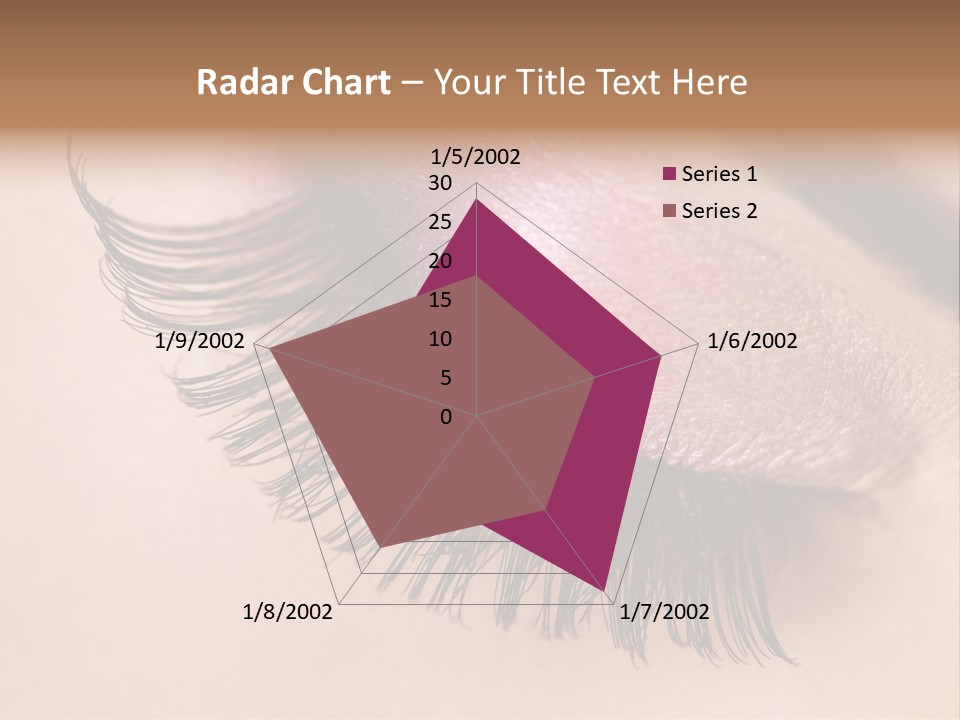 Radar Chart – Your Title Text Here

1/5/2002
30
25
20
15
10
5
0
1/6/2002
1/7/2002
1/8/2002
1/9/2002

Series 1
Series 2